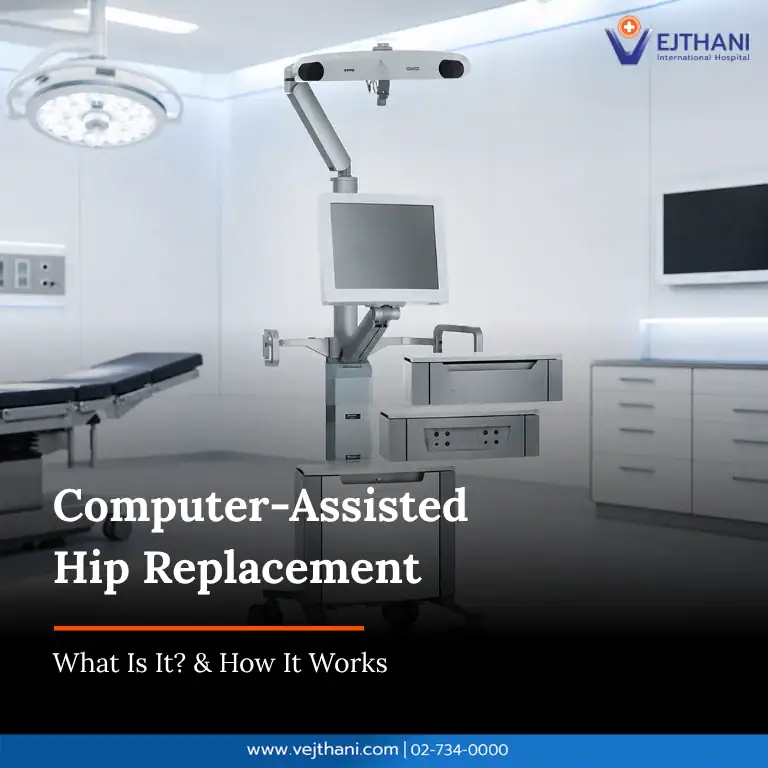 VEJTHANI
International Hospital

Computer-Assisted Hip Replacement

What Is It? & How It Works

www.vejthani.com | 02-734-0000